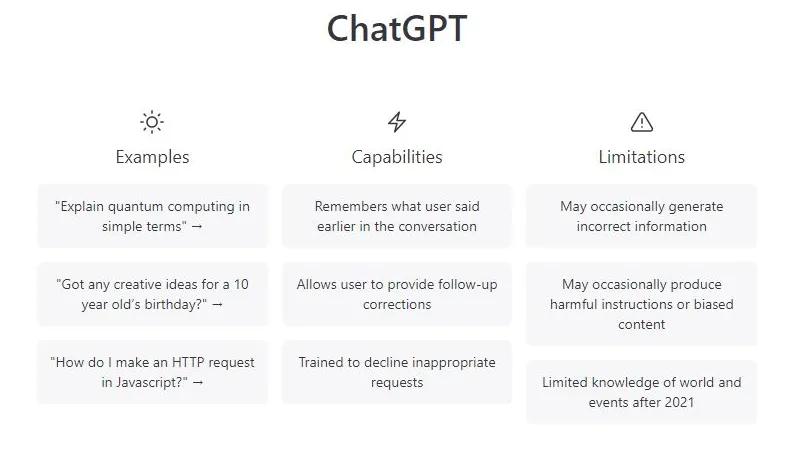 ChatGPT

Examples

"Explain quantum computing in simple terms" →

"Got any creative ideas for a 10 year old's birthday?" →

"How do I make an HTTP request in Javascript?" →

Capabilities

Remembers what user said earlier in the conversation

Allows user to provide follow-up corrections

Trained to decline inappropriate requests

Limitations

May occasionally generate incorrect information

May occasionally produce harmful instructions or biased content

Limited knowledge of world and events after 2021